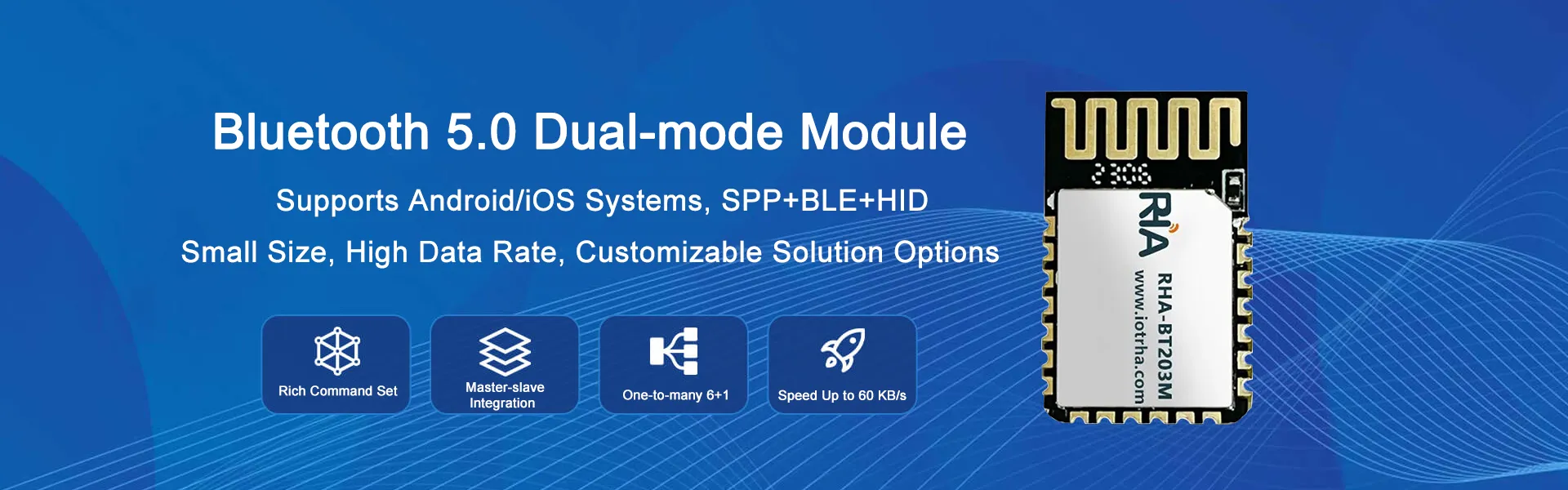 Bluetooth 5.0 Dual-mode Module

Supports Android/iOS Systems, SPP+BLE+HID

Small Size, High Data Rate, Customizable Solution Options

Rich Command Set

Master-slave Integration

One-to-many 6+1

Speed Up to 60 KB/s

2306

RHA

RHA-BT203M

www.iotrha.com